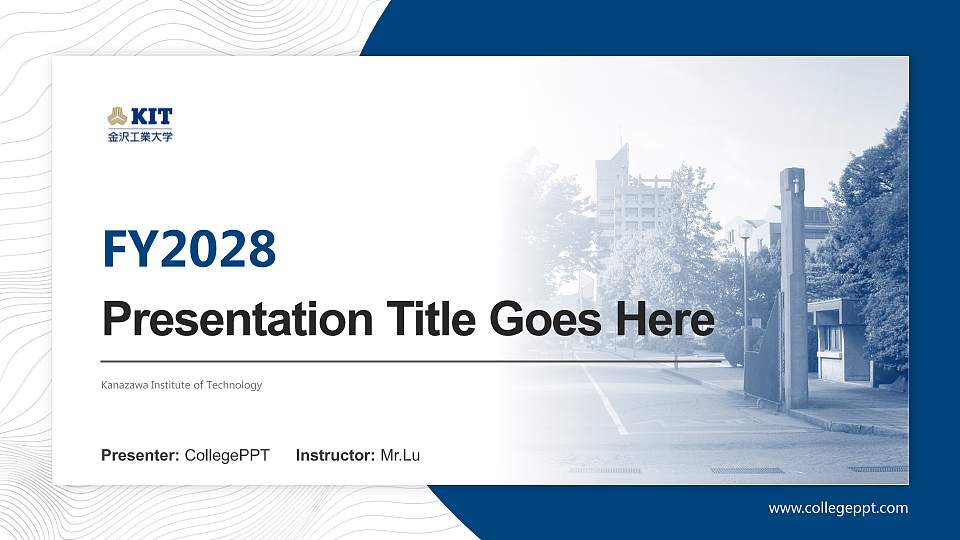 KIT
金沢工業大学

FY2028

Presentation Title Goes Here

Kanazawa Institute of Technology

Presenter: CollegePPT Instructor: Mr.Lu

www.collegeppt.com